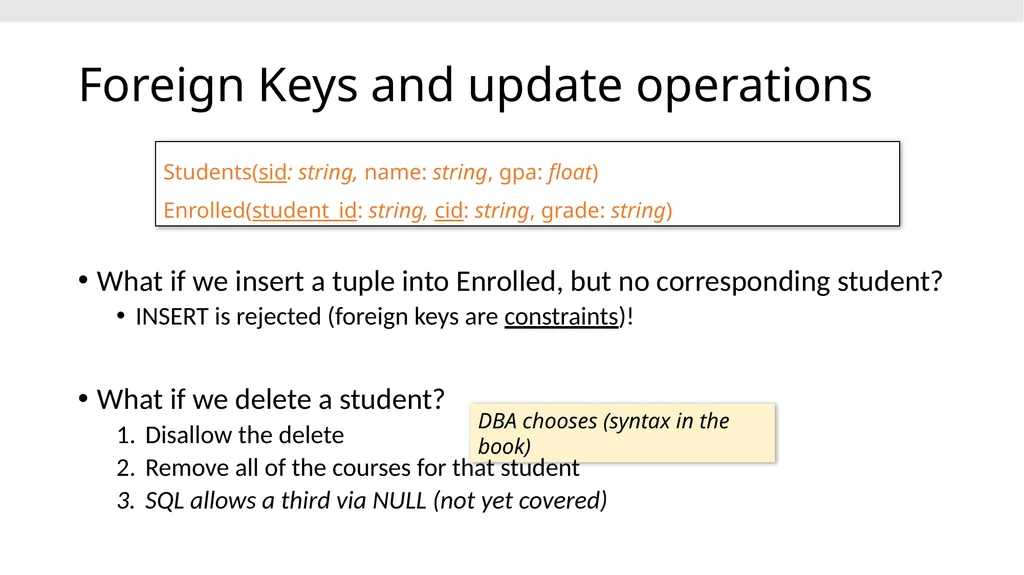 Foreign Keys and update operations

Students(sid: string, name: string, gpa: float)

Enrolled(student_id: string, cid: string, grade: string)

• What if we insert a tuple into Enrolled, but no corresponding student?
  • INSERT is rejected (foreign keys are constraints)!

• What if we delete a student?
  1. Disallow the delete
  2. Remove all of the courses for that student
  3. SQL allows a third via NULL (not yet covered)

DBA chooses (syntax in the book)